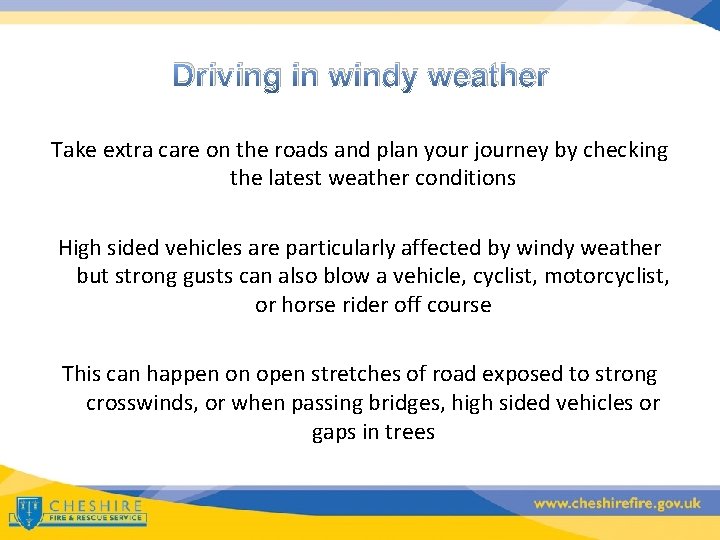 Driving in windy weather

Take extra care on the roads and plan your journey by checking the latest weather conditions

High sided vehicles are particularly affected by windy weather but strong gusts can also blow a vehicle, cyclist, motorcyclist, or horse rider off course

This can happen on open stretches of road exposed to strong crosswinds, or when passing bridges, high sided vehicles or gaps in trees

CHESHIRE
FIRE & RESCUE SERVICE

www.cheshirefire.gov.uk